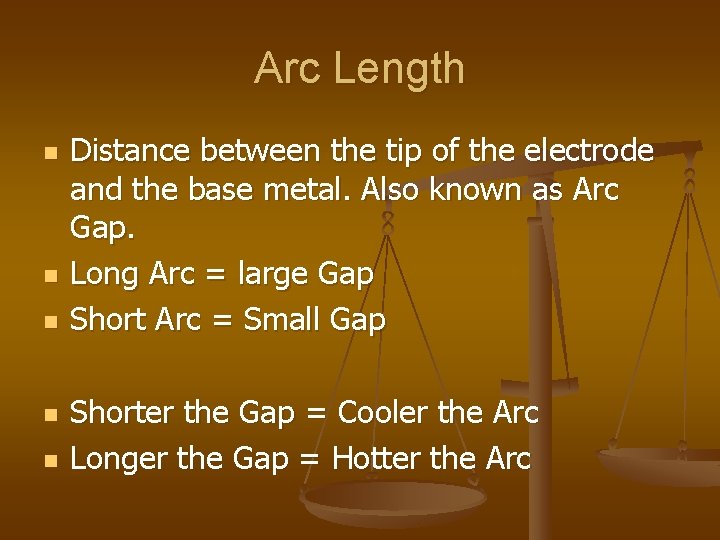 Arc Length

- Distance between the tip of the electrode and the base metal. Also known as Arc Gap.
- Long Arc = large Gap
- Short Arc = Small Gap

- Shorter the Gap = Cooler the Arc
- Longer the Gap = Hotter the Arc